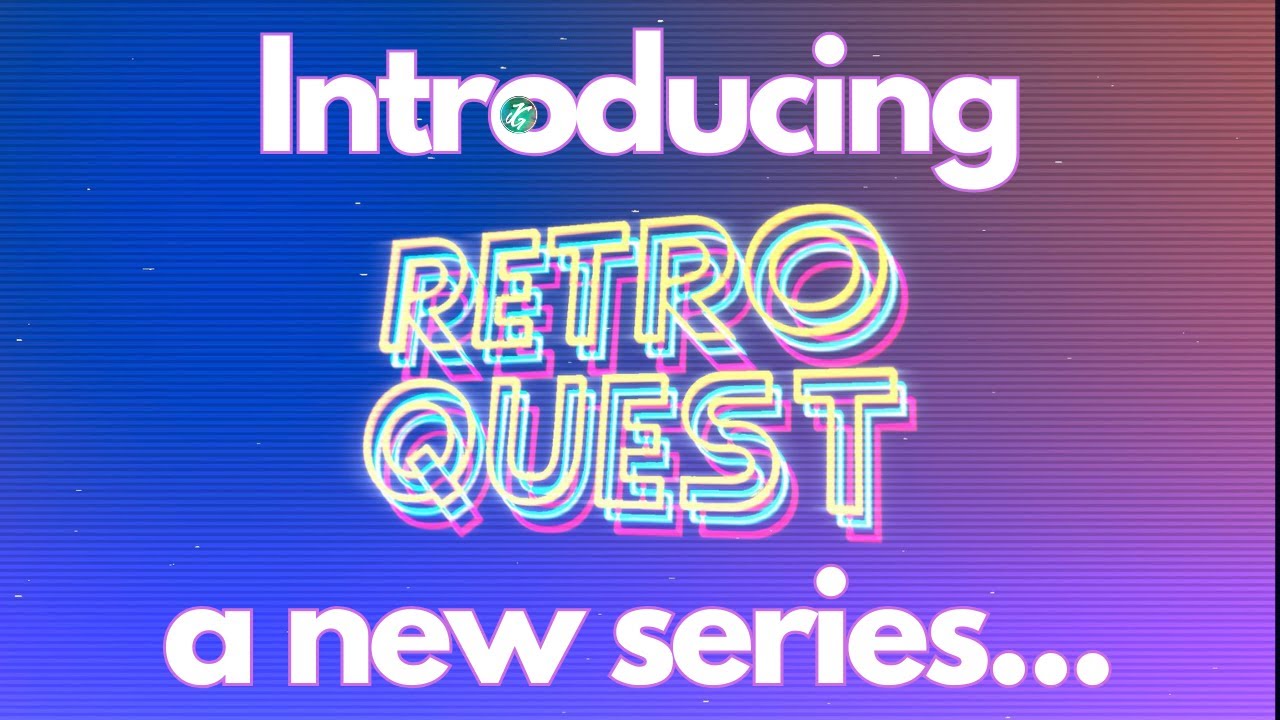 Introducing

RETRO QUEST

a new series...